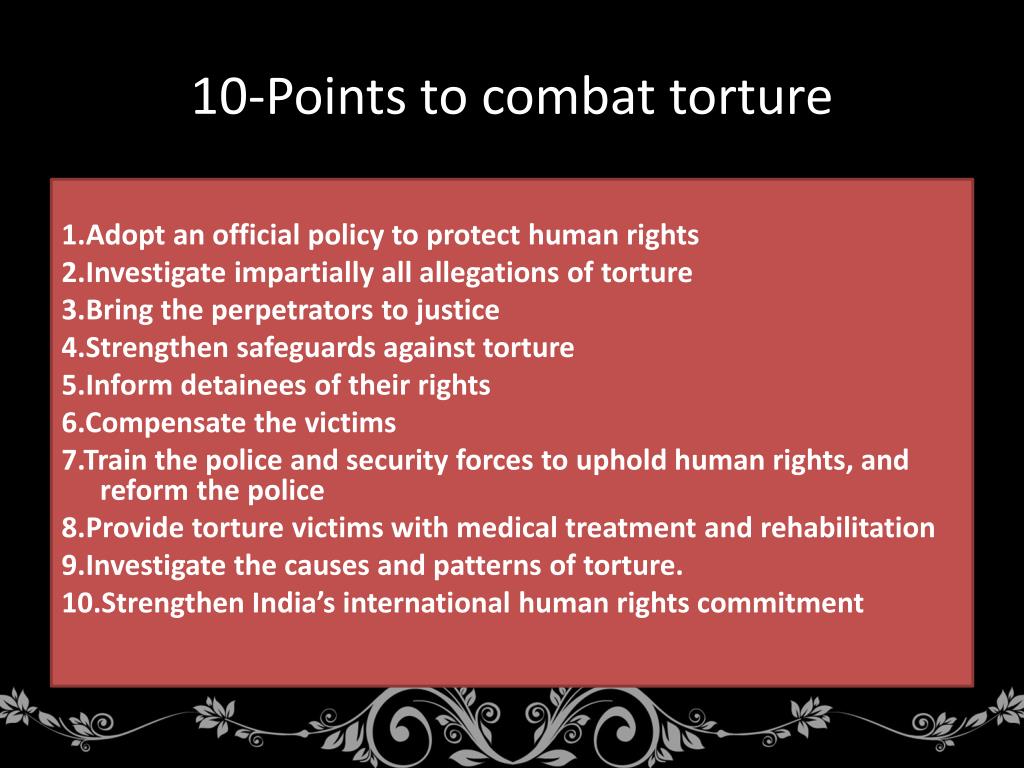 10-Points to combat torture

1.Adopt an official policy to protect human rights
2.Investigate impartially all allegations of torture
3.Bring the perpetrators to justice
4.Strengthen safeguards against torture
5.Inform detainees of their rights
6.Compensate the victims
7.Train the police and security forces to uphold human rights, and reform the police
8.Provide torture victims with medical treatment and rehabilitation
9.Investigate the causes and patterns of torture.
10.Strengthen India's international human rights commitment